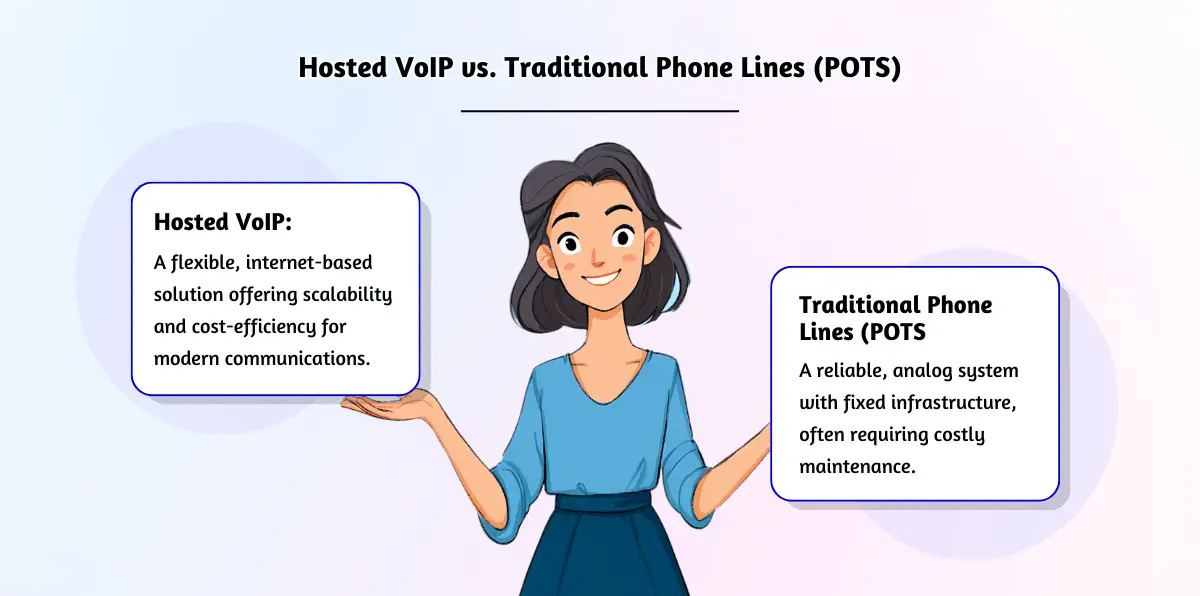 Hosted VoIP vs. Traditional Phone Lines (POTS)

Hosted VoIP:

A flexible, internet-based solution offering scalability and cost-efficiency for modern communications.

Traditional Phone Lines (POTS

A reliable, analog system with fixed infrastructure, often requiring costly maintenance.